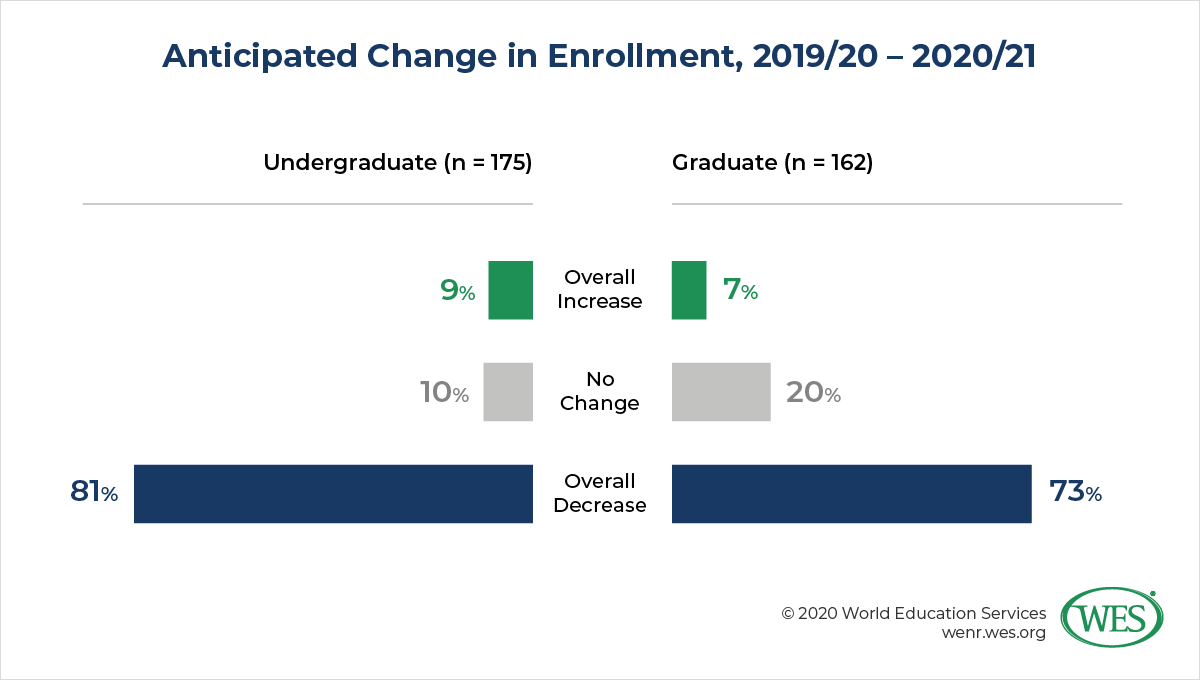 Anticipated Change in Enrollment, 2019/20 – 2020/21

Undergraduate (n = 175)

Graduate (n = 162)

9%

Overall Increase

7%

10%

No Change

20%

81%

Overall Decrease

73%

© 2020 World Education Services
wenr.wes.org

WES